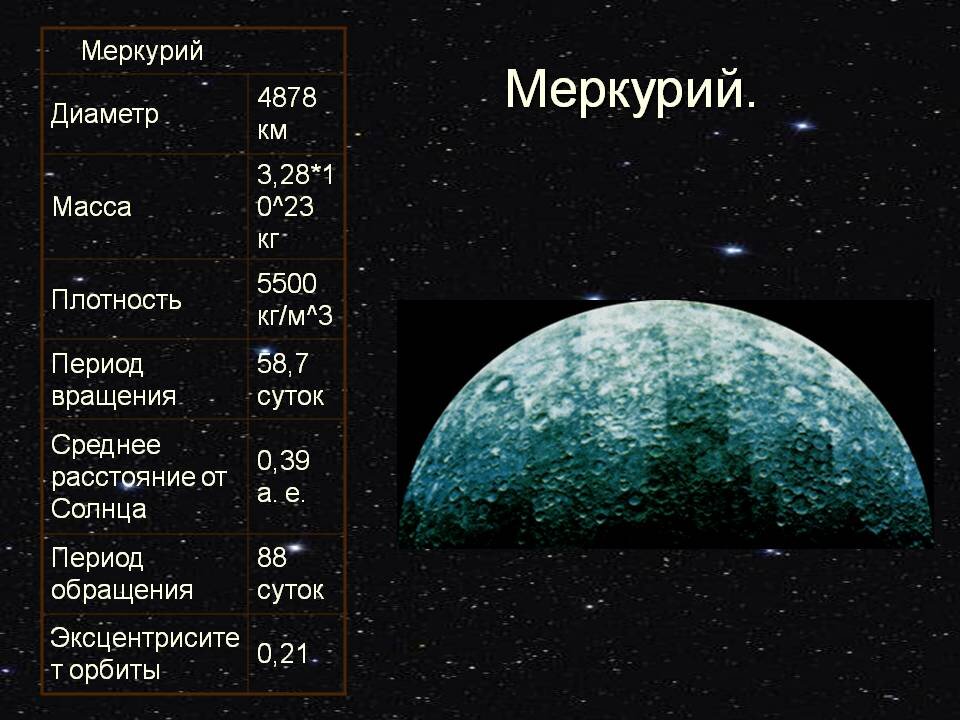 Меркурий.

| Меркурий | |
|---|---|
| Диаметр | 4878 км |
| Масса | 3,28*10^23 кг |
| Плотность | 5500 кг/м^3 |
| Период вращения | 58,7 суток |
| Среднее расстояние от Солнца | 0,39 а. е. |
| Период обращения | 88 суток |
| Эксцентриситет орбиты | 0,21 |